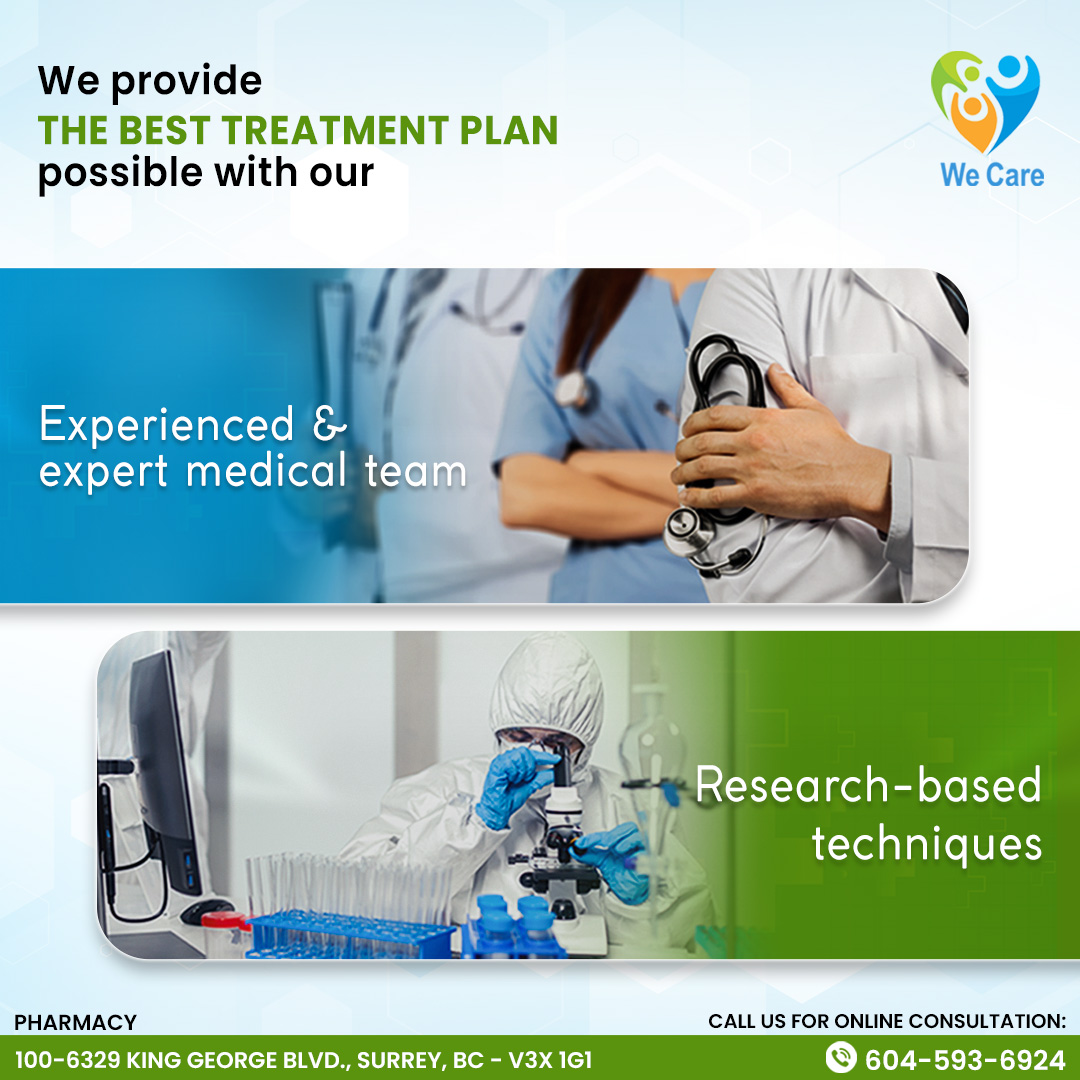 We provide
THE BEST TREATMENT PLAN
possible with our

We Care

Experienced & expert medical team

Research-based techniques

PHARMACY
100-6329 KING GEORGE BLVD., SURREY, BC - V3X 1G1

CALL US FOR ONLINE CONSULTATION:
604-593-6924